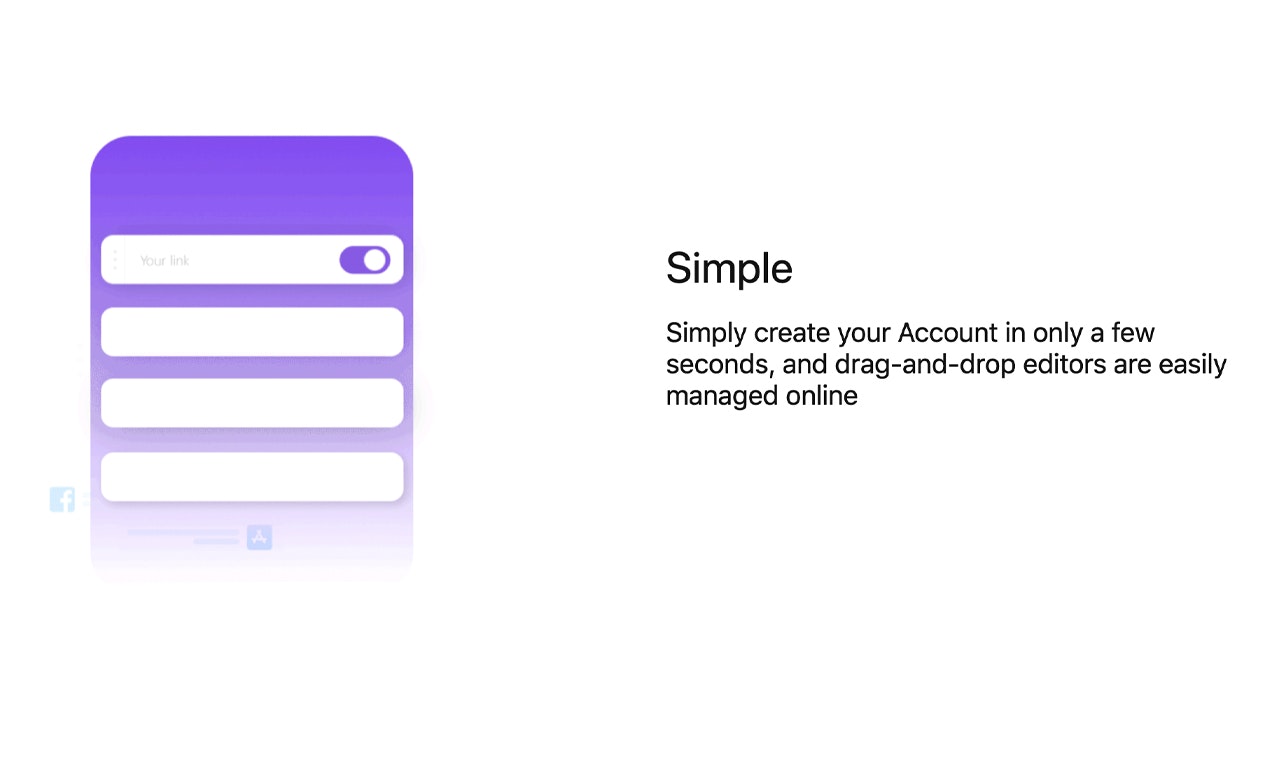 Your link

Simple

Simply create your Account in only a few seconds, and drag-and-drop editors are easily managed online